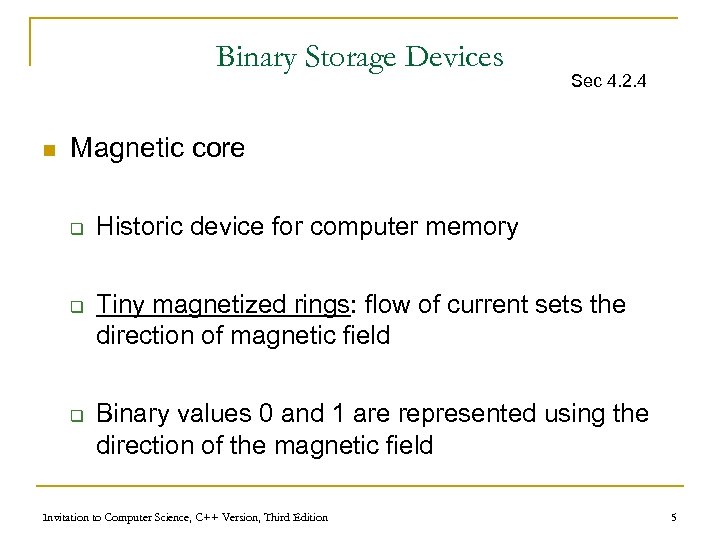 Binary Storage Devices

Sec 4.2.4

Magnetic core

Historic device for computer memory

Tiny magnetized rings: flow of current sets the direction of magnetic field

Binary values 0 and 1 are represented using the direction of the magnetic field

Invitation to Computer Science, C++ Version, Third Edition

5